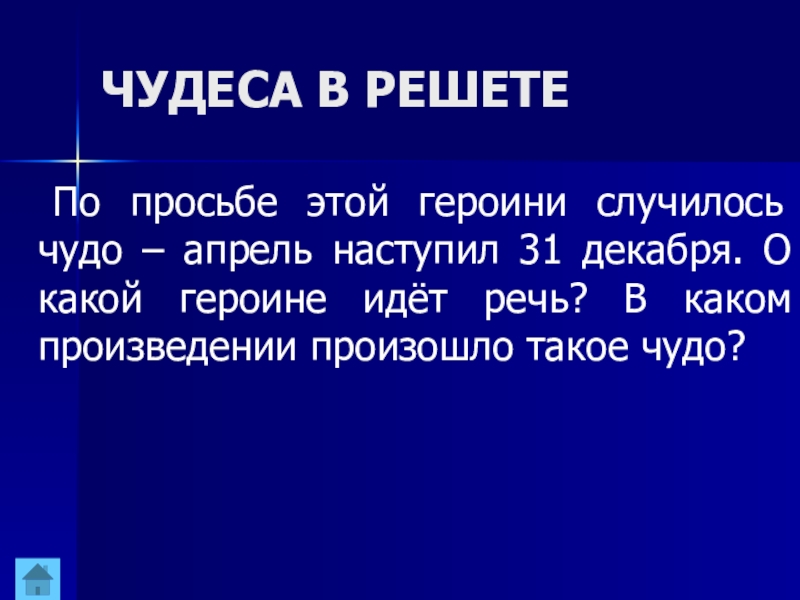 ЧУДЕСА В РЕШЕТЕ

По просьбе этой героини случилось чудо – апрель наступил 31 декабря. О какой героине идёт речь? В каком произведении произошло такое чудо?